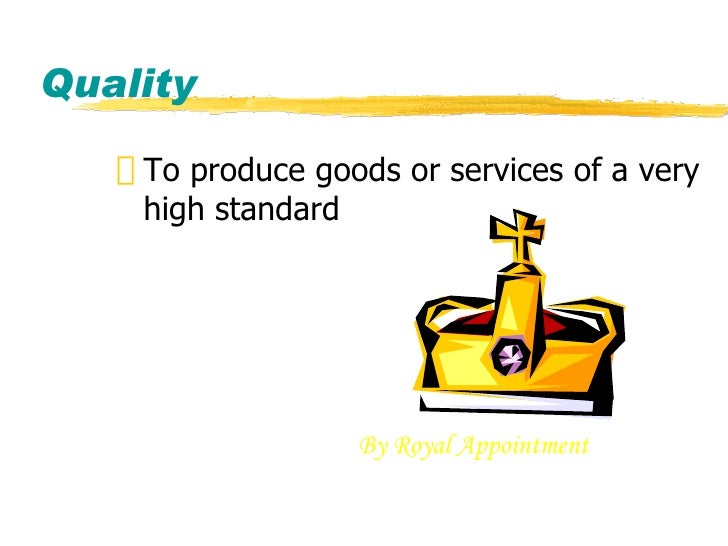 Quality

To produce goods or services of a very high standard

By Royal Appointment